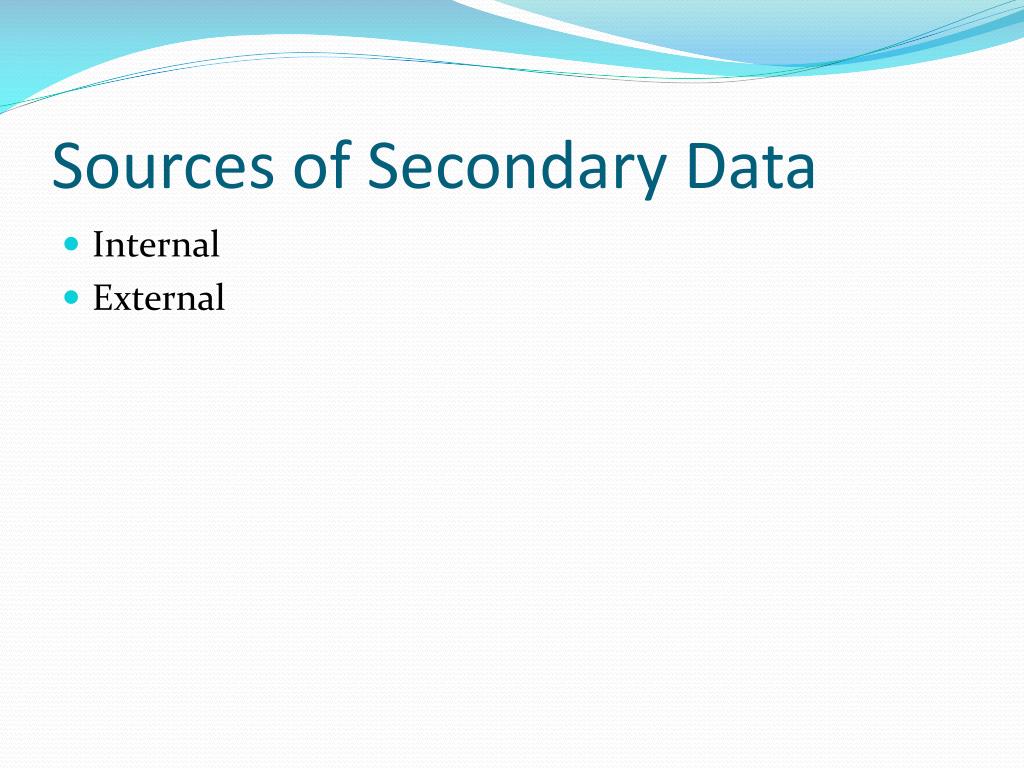 Sources of Secondary Data

- Internal
- External